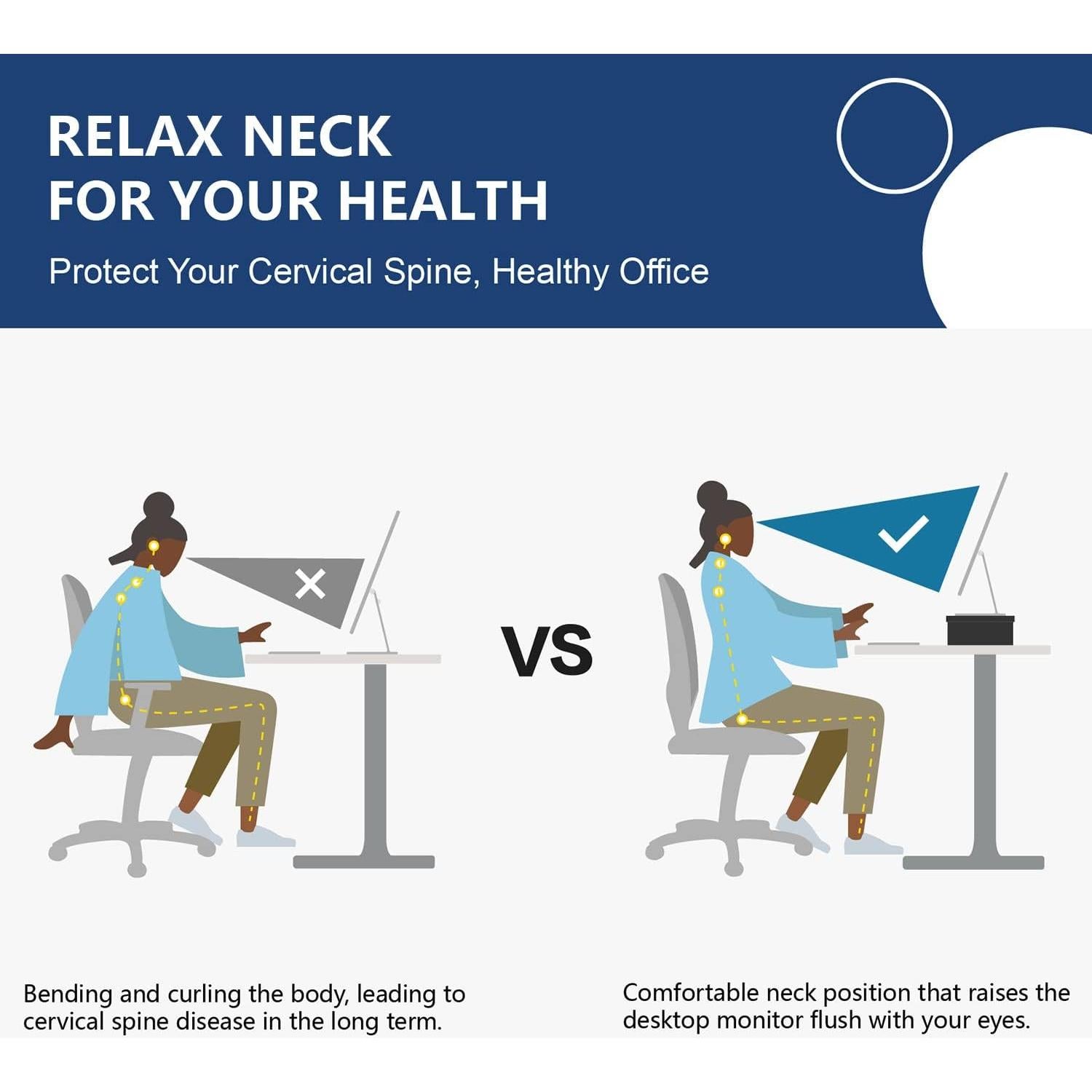 RELAX NECK
FOR YOUR HEALTH

Protect Your Cervical Spine, Healthy Office

VS

Bending and curling the body, leading to cervical spine disease in the long term.

Comfortable neck position that raises the desktop monitor flush with your eyes.